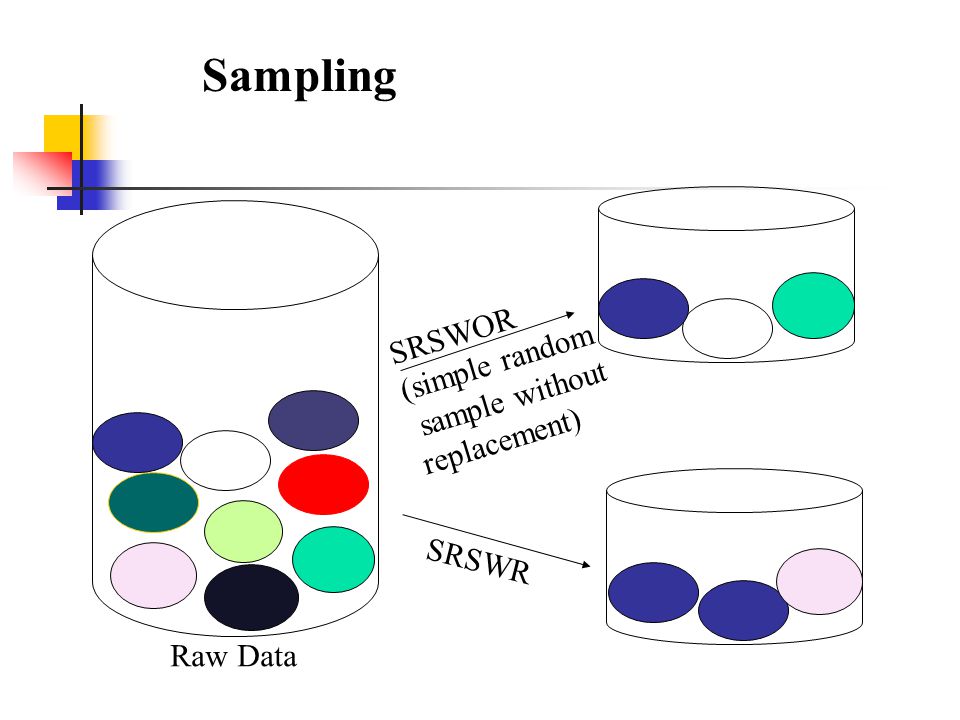 Sampling

SRSWOR
(simple random sample without replacement)

SRSWR

Raw Data